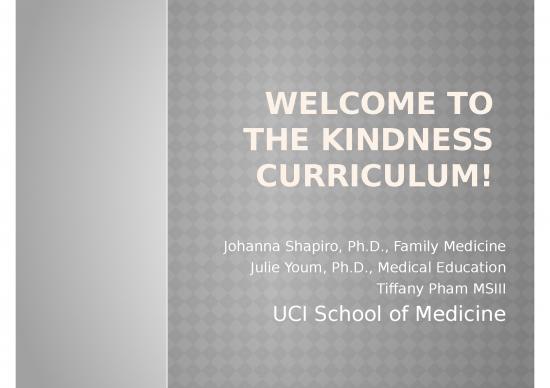 WELCOME TO THE KINDNESS CURRICULUM!

Johanna Shapiro, Ph.D., Family Medicine
Julie Youm, Ph.D., Medical Education
Tiffany Pham MSIII
UCI School of Medicine